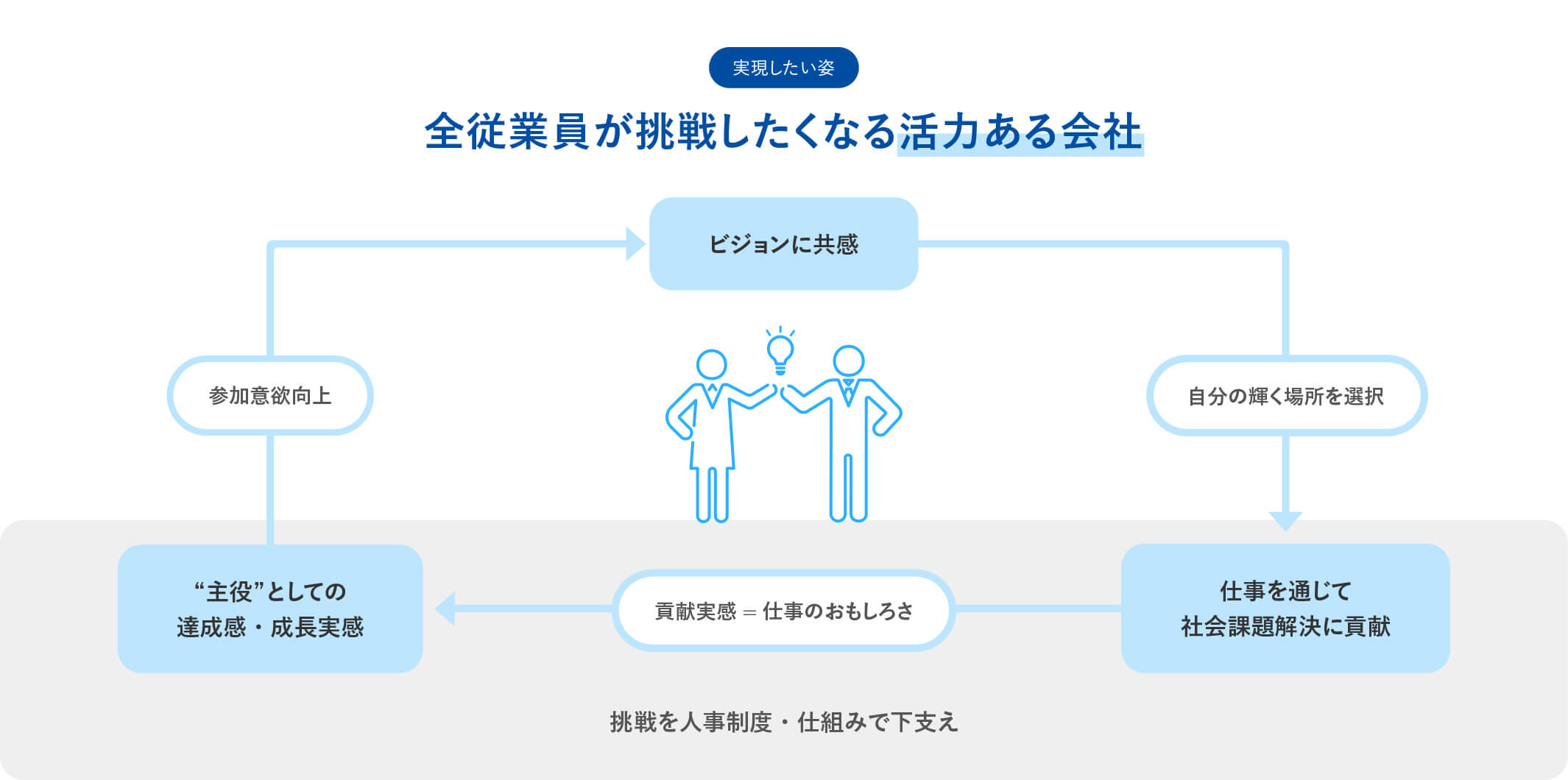 実現したい姿

全従業員が挑戦したくなる活力ある会社

ビジョンに共感

参加意欲向上

自分の輝く場所を選択

“主役”としての
達成感・成長実感

貢献実感 = 仕事のおもしろさ

仕事を通じて
社会課題解決に貢献

挑戦を人事制度・仕組みで下支え